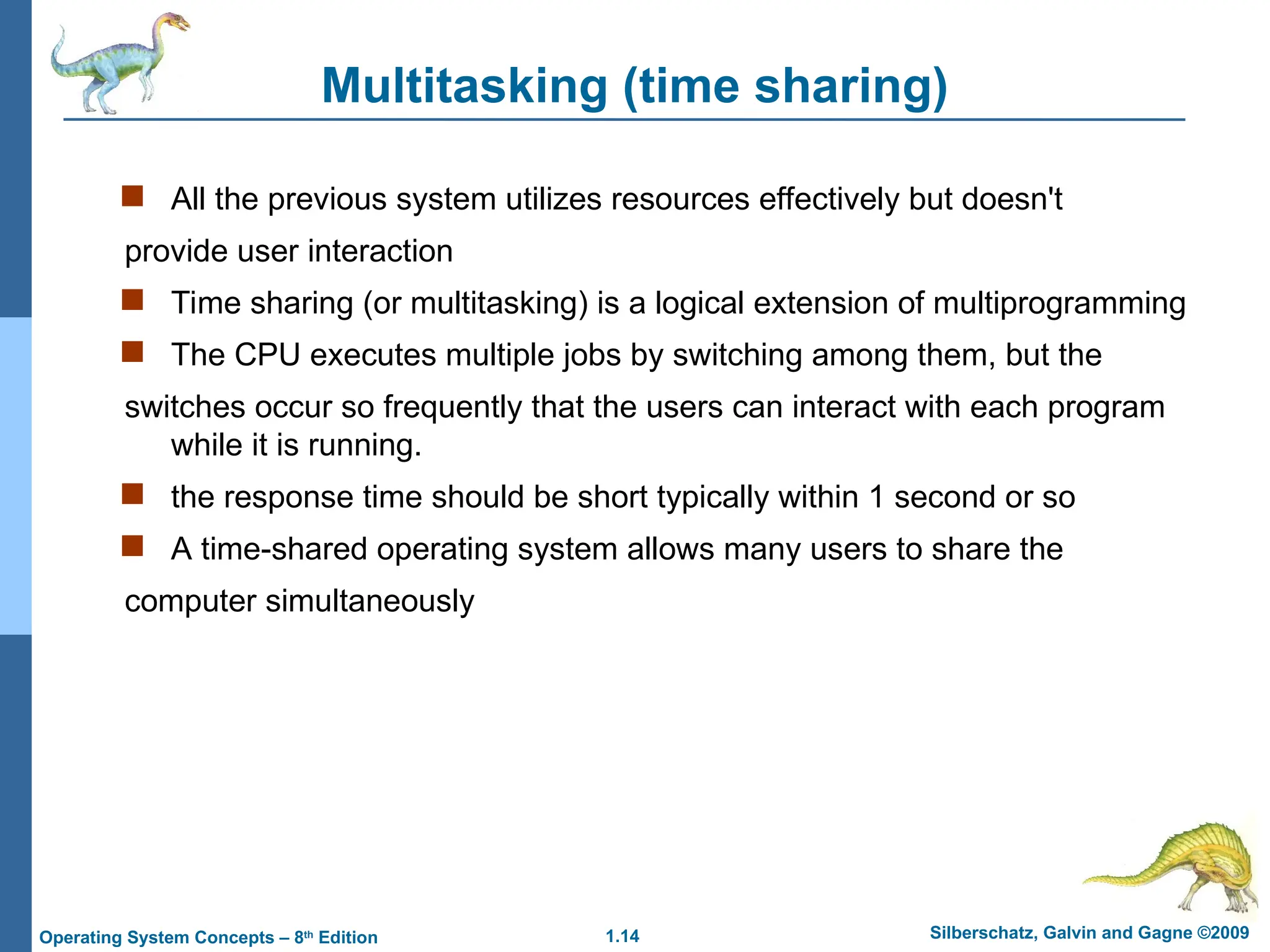 Multitasking (time sharing)

All the previous system utilizes resources effectively but doesn't provide user interaction

Time sharing (or multitasking) is a logical extension of multiprogramming

The CPU executes multiple jobs by switching among them, but the switches occur so frequently that the users can interact with each program while it is running.

the response time should be short typically within 1 second or so

A time-shared operating system allows many users to share the computer simultaneously

Operating System Concepts – 8$^{th}$ Edition
1.14
Silberschatz, Galvin and Gagne ©2009